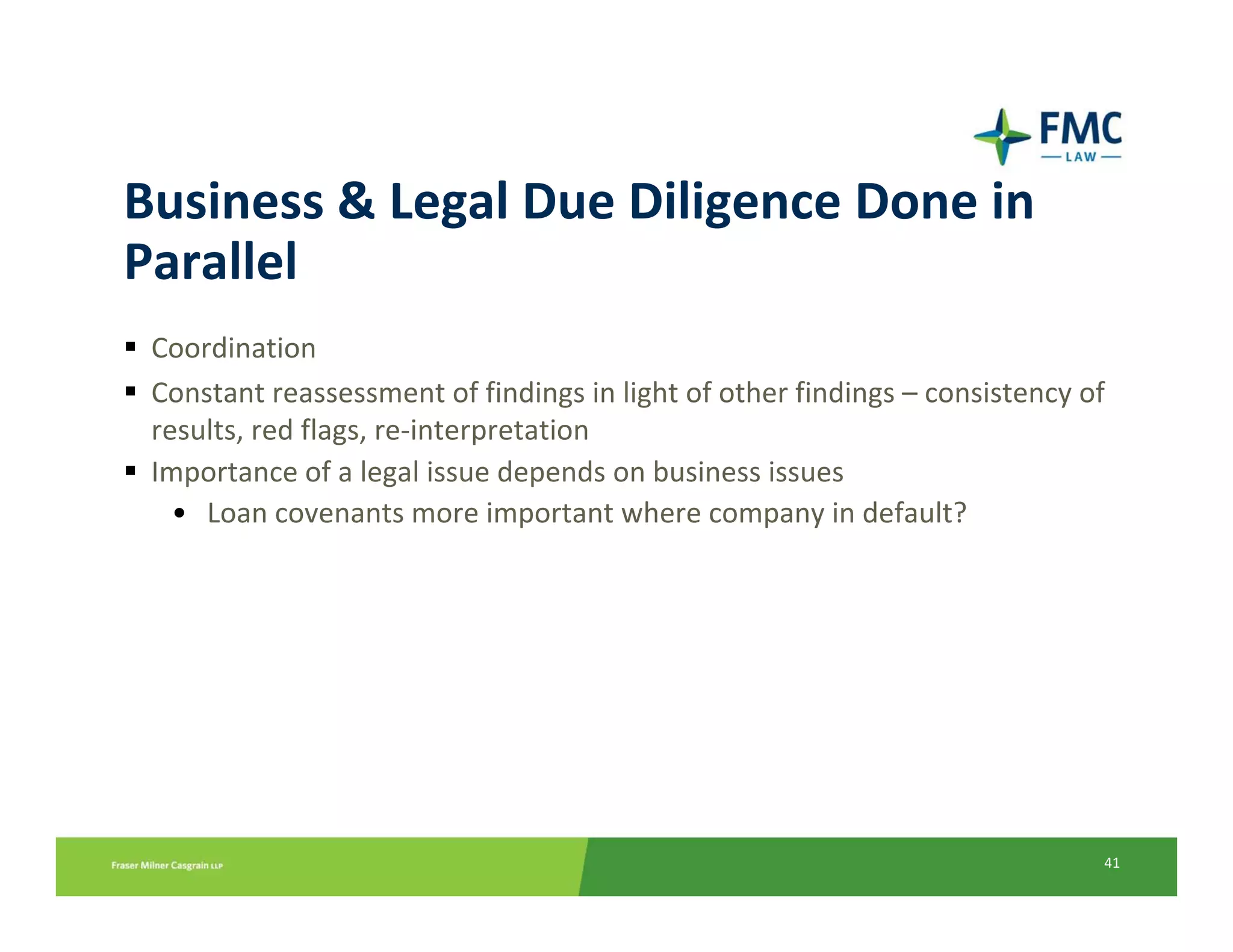 FMC
LAW

Business & Legal Due Diligence Done in Parallel

▪ Coordination
▪ Constant reassessment of findings in light of other findings – consistency of results, red flags, re-interpretation
▪ Importance of a legal issue depends on business issues
• Loan covenants more important where company in default?

Fraser Milner Casgrain LLP

41